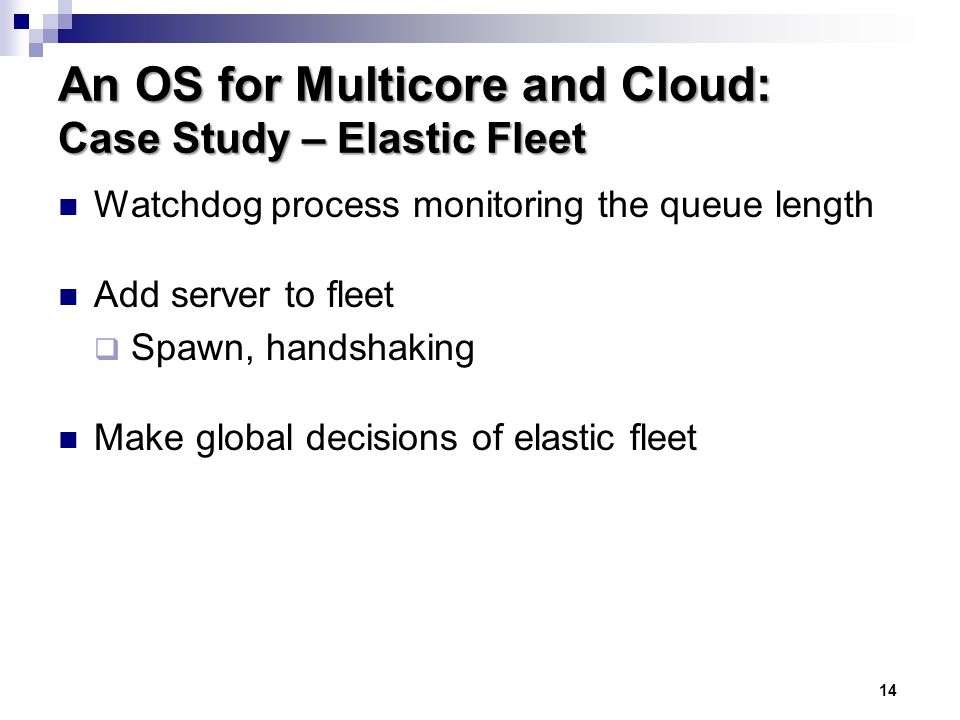 An OS for Multicore and Cloud:
Case Study – Elastic Fleet

Watchdog process monitoring the queue length

Add server to fleet

Spawn, handshaking

Make global decisions of elastic fleet

14